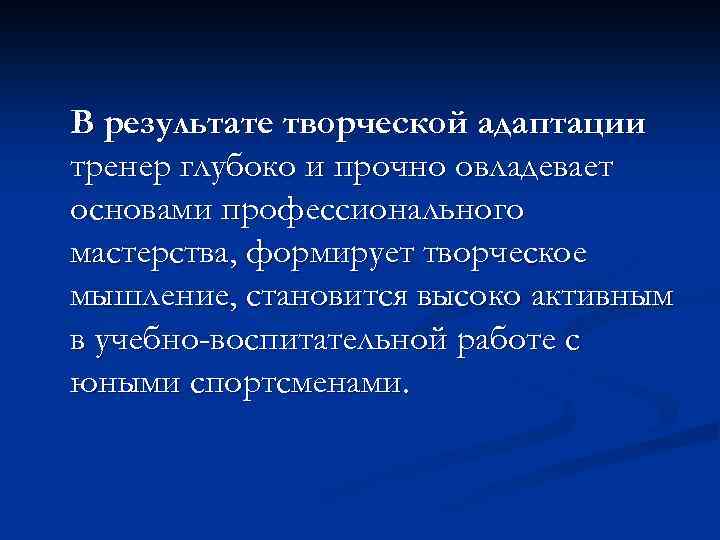 В результате творческой адаптации тренер глубоко и прочно овладевает основами профессионального мастерства, формирует творческое мышление, становится высоко активным в учебно-воспитательной работе с юными спортсменами.